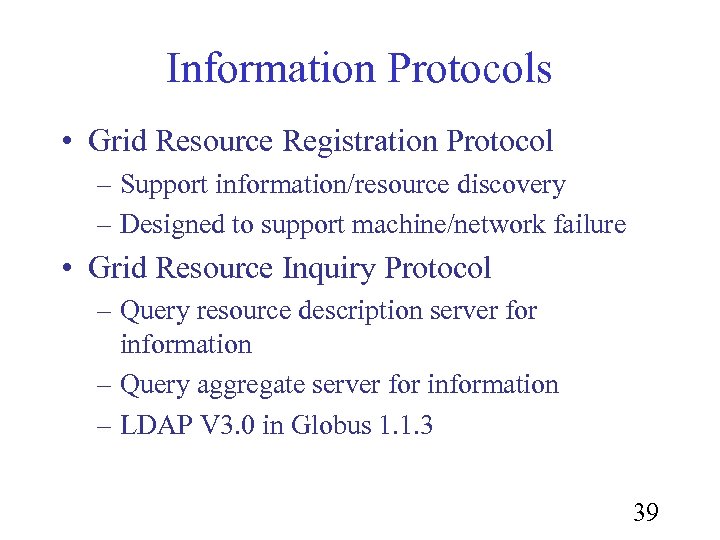 Information Protocols

• Grid Resource Registration Protocol
– Support information/resource discovery
– Designed to support machine/network failure

• Grid Resource Inquiry Protocol
– Query resource description server for information
– Query aggregate server for information
– LDAP V3.0 in Globus 1.1.3

39